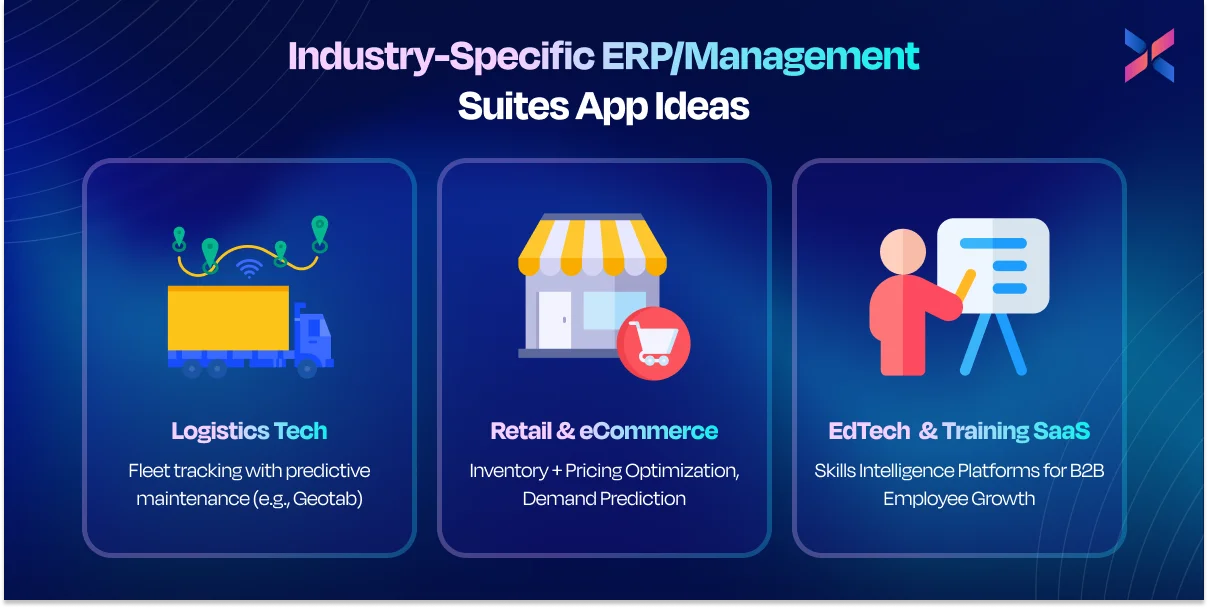 Industry-Specific ERP/Management Suites App Ideas

Logistics Tech

Fleet tracking with predictive maintenance (e.g., Geotab)

Retail & eCommerce

Inventory + Pricing Optimization, Demand Prediction

EdTech & Training SaaS

Skills Intelligence Platforms for B2B Employee Growth